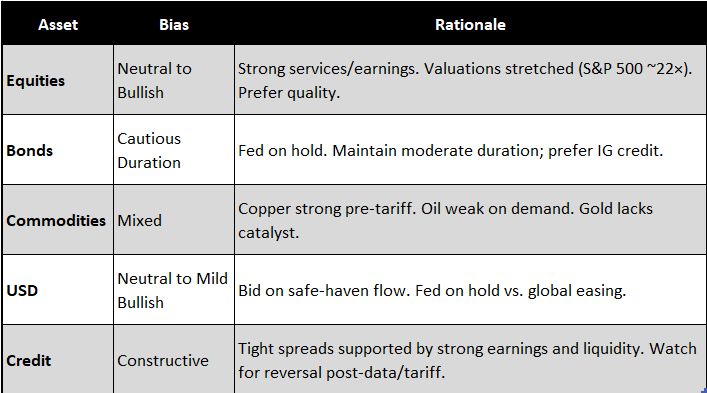 | Asset | Bias | Rationale |
|---|---|---|
| Equities | Neutral to Bullish | Strong services/earnings. Valuations stretched (S&P 500 ~22×). Prefer quality. |
| Bonds | Cautious Duration | Fed on hold. Maintain moderate duration; prefer IG credit. |
| Commodities | Mixed | Copper strong pre-tariff. Oil weak on demand. Gold lacks catalyst. |
| USD | Neutral to Mild Bullish | Bid on safe-haven flow. Fed on hold vs. global easing. |
| Credit | Constructive | Tight spreads supported by strong earnings and liquidity. Watch for reversal post-data/tariff. |